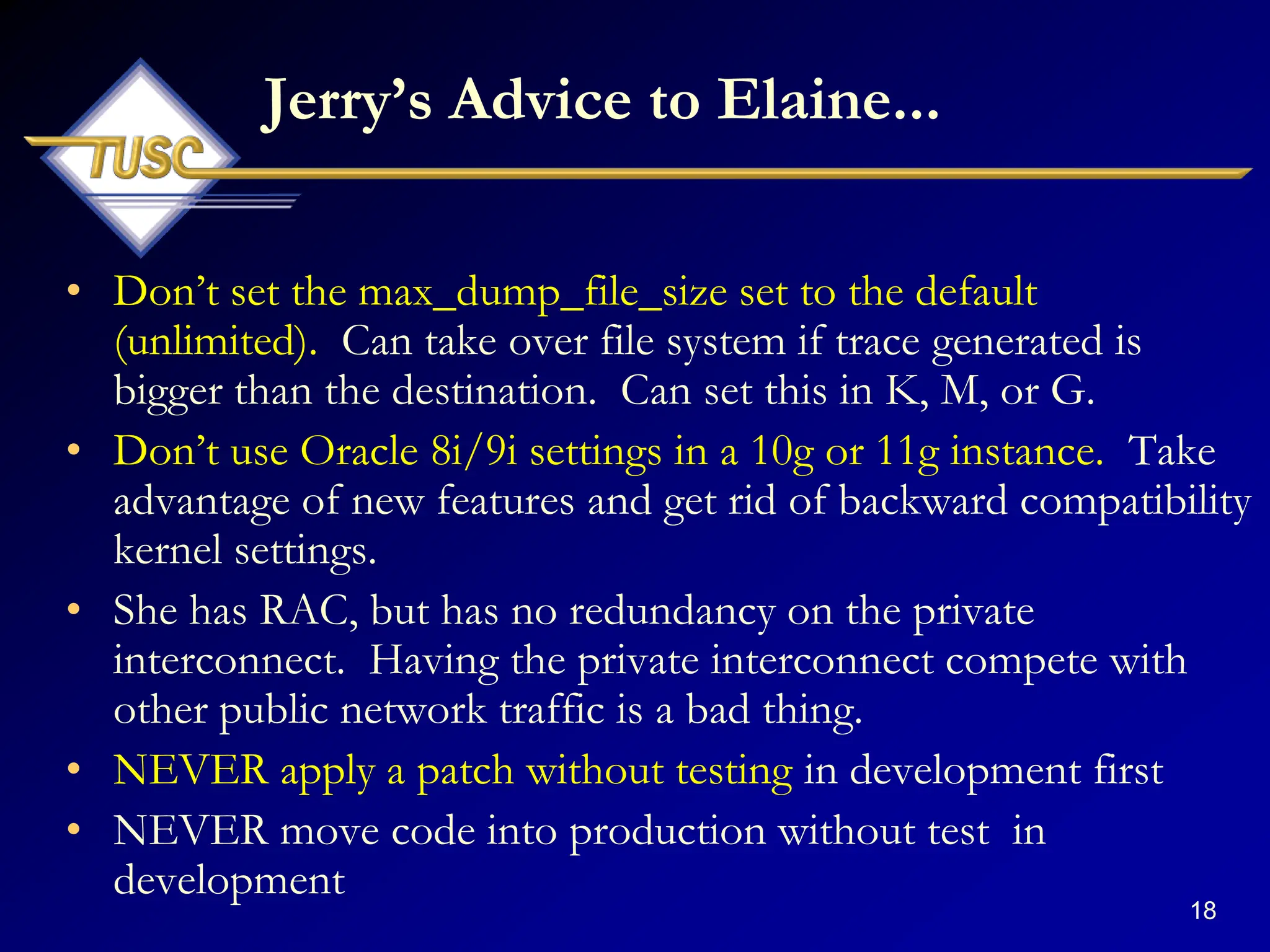 TUSC

Jerry's Advice to Elaine...

• Don't set the max_dump_file_size set to the default (unlimited). Can take over file system if trace generated is bigger than the destination. Can set this in K, M, or G.
• Don't use Oracle 8i/9i settings in a 10g or 11g instance. Take advantage of new features and get rid of backward compatibility kernel settings.
• She has RAC, but has no redundancy on the private interconnect. Having the private interconnect compete with other public network traffic is a bad thing.
• NEVER apply a patch without testing in development first
• NEVER move code into production without test in development

18